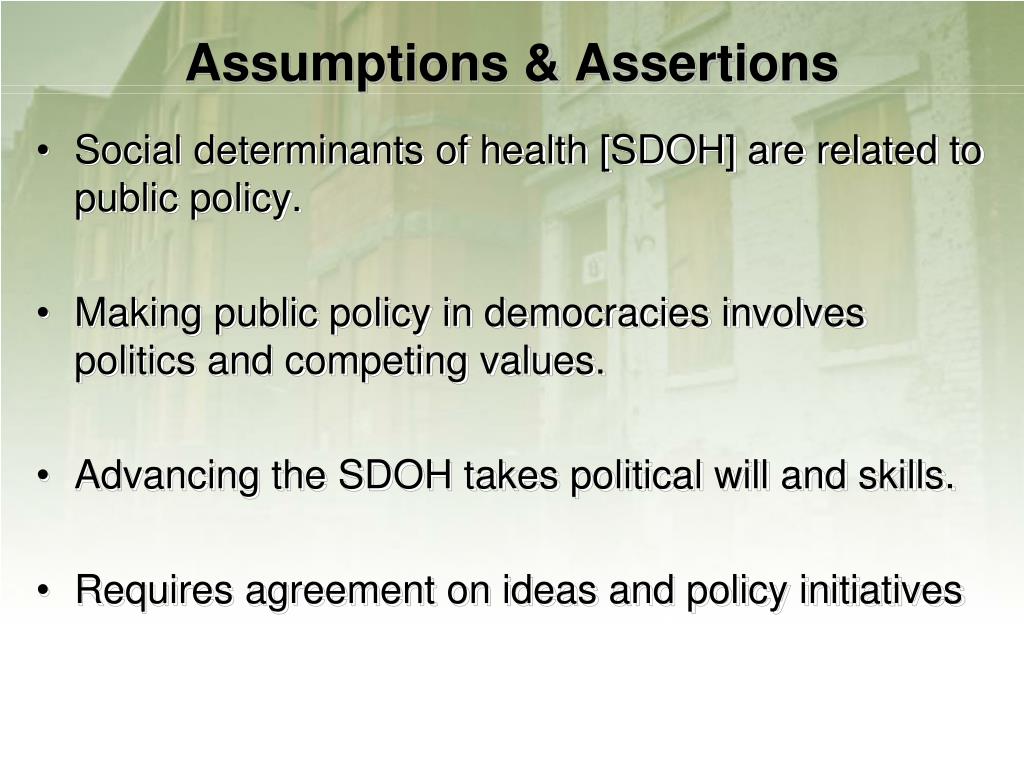 Assumptions & Assertions

• Social determinants of health [SDOH] are related to public policy.

• Making public policy in democracies involves politics and competing values.

• Advancing the SDOH takes political will and skills.

• Requires agreement on ideas and policy initiatives